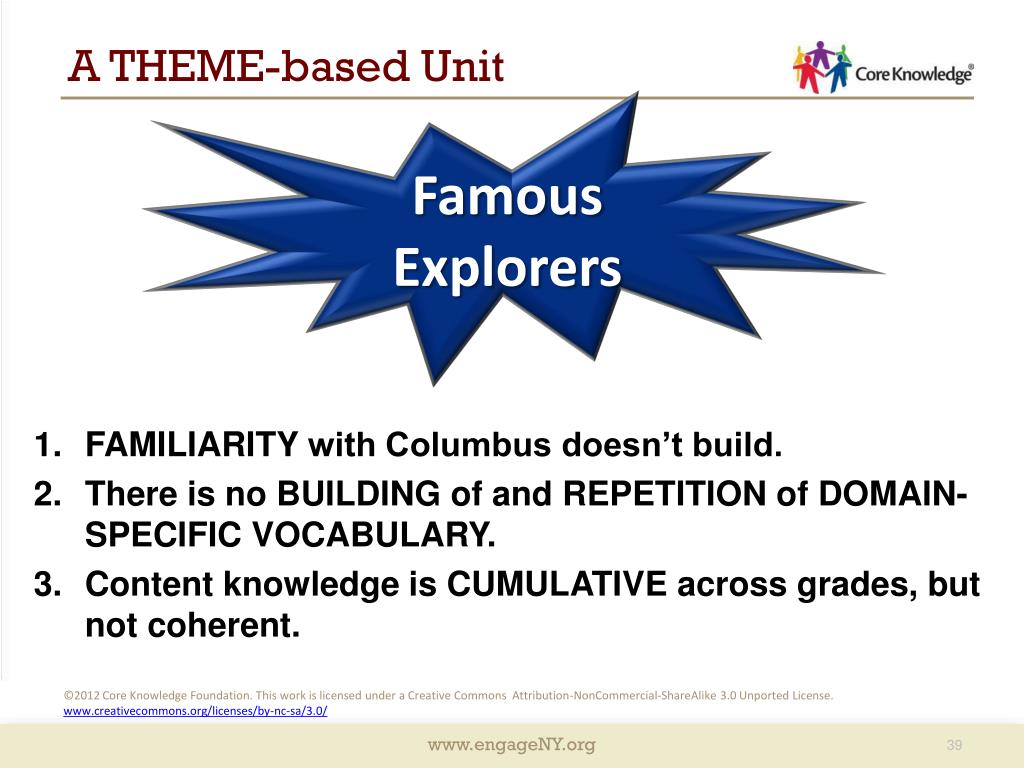 A THEME-based Unit

Core Knowledge®

Famous Explorers

1. FAMILIARITY with Columbus doesn't build.
2. There is no BUILDING of and REPETITION of DOMAIN-SPECIFIC VOCABULARY.
3. Content knowledge is CUMULATIVE across grades, but not coherent.

©2012 Core Knowledge Foundation. This work is licensed under a Creative Commons Attribution-NonCommercial-ShareAlike 3.0 Unported License.
www.creativecommons.org/licenses/by-nc-sa/3.0/

www.engageNY.org

39